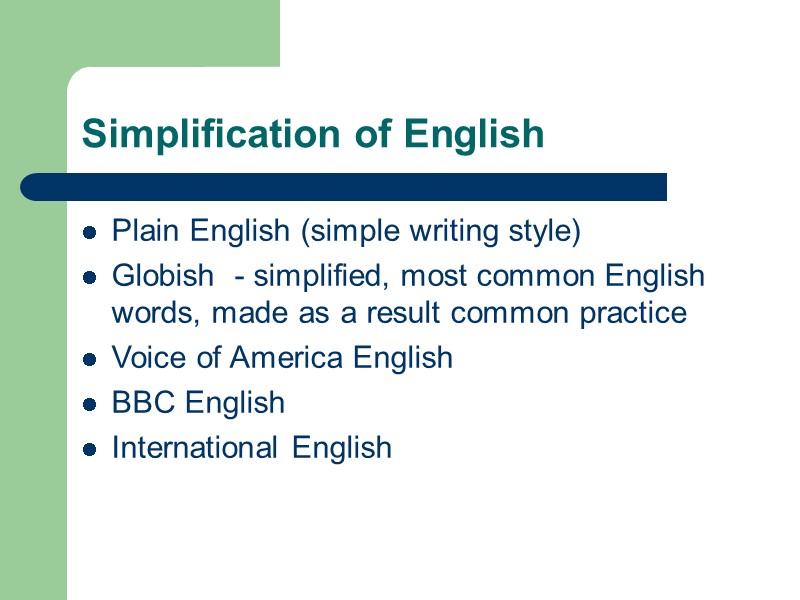 Simplification of English

- Plain English (simple writing style)
- Globish - simplified, most common English words, made as a result common practice
- Voice of America English
- BBC English
- International English